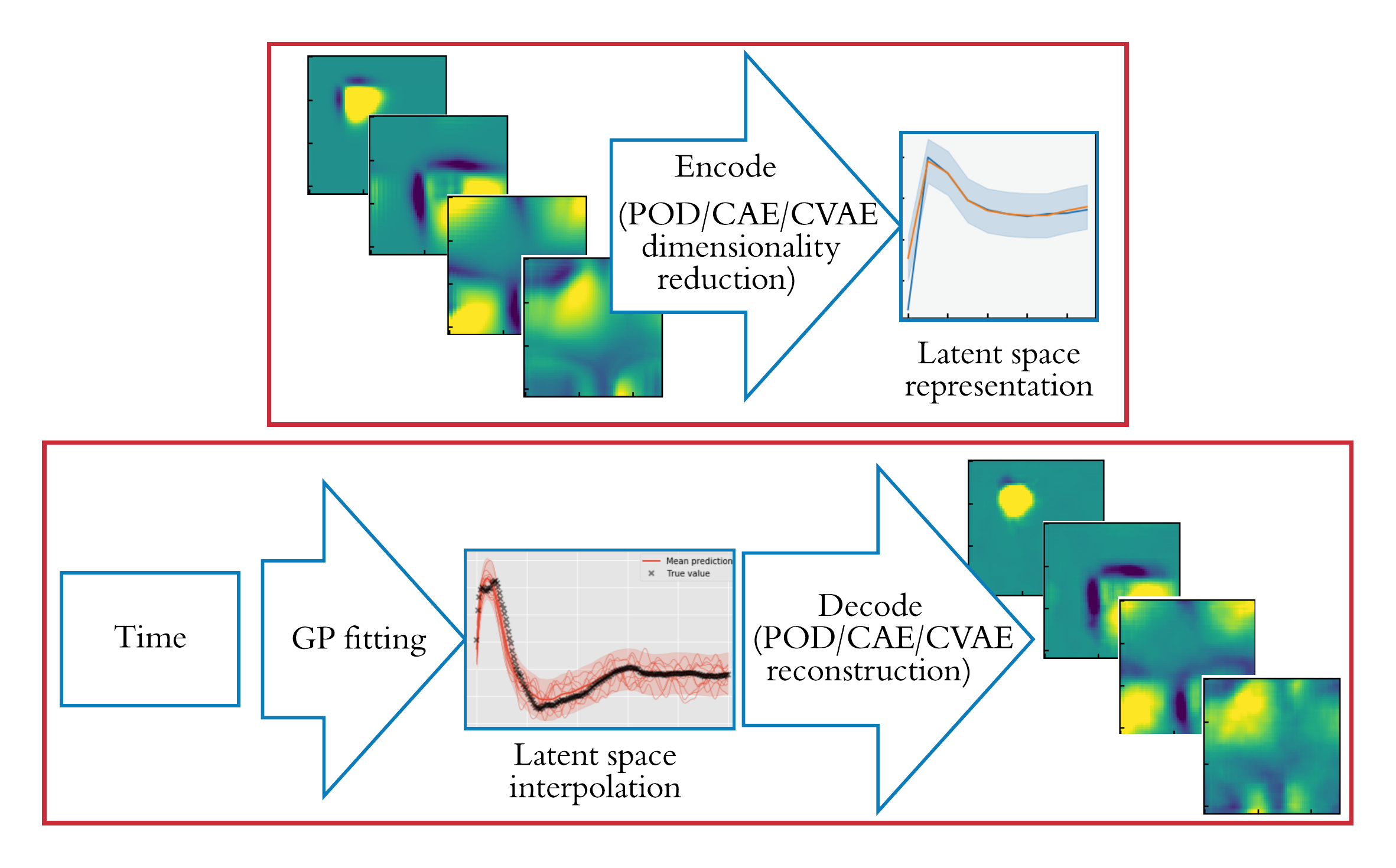 Encode
(POD/CAE/CVAE dimensionality reduction)

Latent space representation

Time

GP fitting

Mean prediction
True value

Latent space interpolation

Decode
(POD/CAE/CVAE reconstruction)